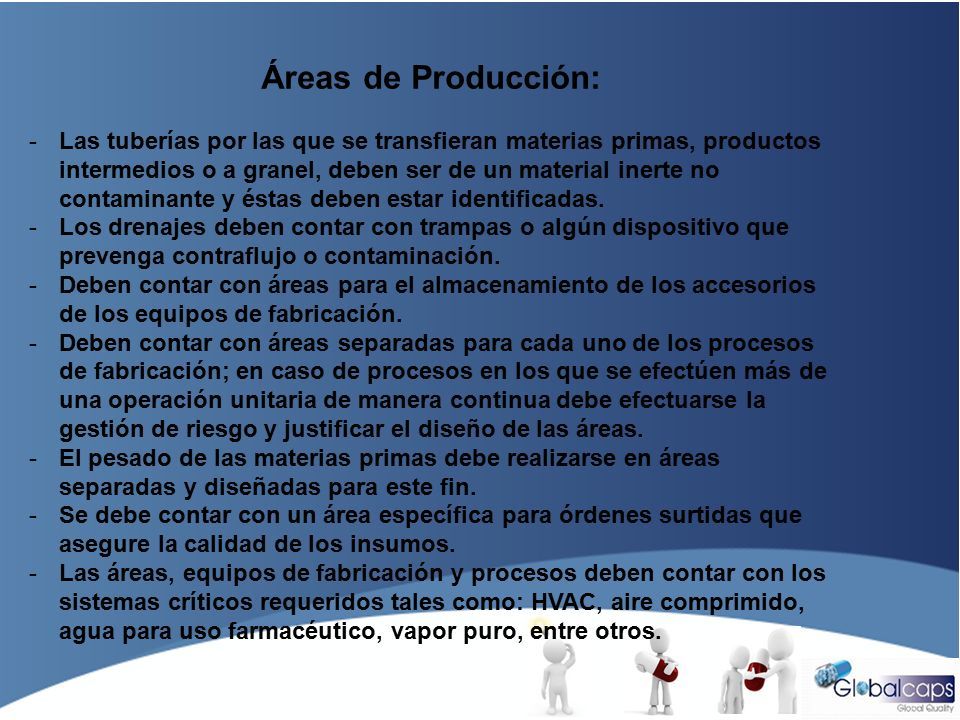 Áreas de Producción:

- Las tuberías por las que se transfieran materias primas, productos intermedios o a granel, deben ser de un material inerte no contaminante y éstas deben estar identificadas.
- Los drenajes deben contar con trampas o algún dispositivo que prevenga contraflujo o contaminación.
- Deben contar con áreas para el almacenamiento de los accesorios de los equipos de fabricación.
- Deben contar con áreas separadas para cada uno de los procesos de fabricación; en caso de procesos en los que se efectúen más de una operación unitaria de manera continua debe efectuarse la gestión de riesgo y justificar el diseño de las áreas.
- El pesado de las materias primas debe realizarse en áreas separadas y diseñadas para este fin.
- Se debe contar con un área específica para órdenes surtidas que asegure la calidad de los insumos.
- Las áreas, equipos de fabricación y procesos deben contar con los sistemas críticos requeridos tales como: HVAC, aire comprimido, agua para uso farmacéutico, vapor puro, entre otros.

Globalcaps
Global Quality